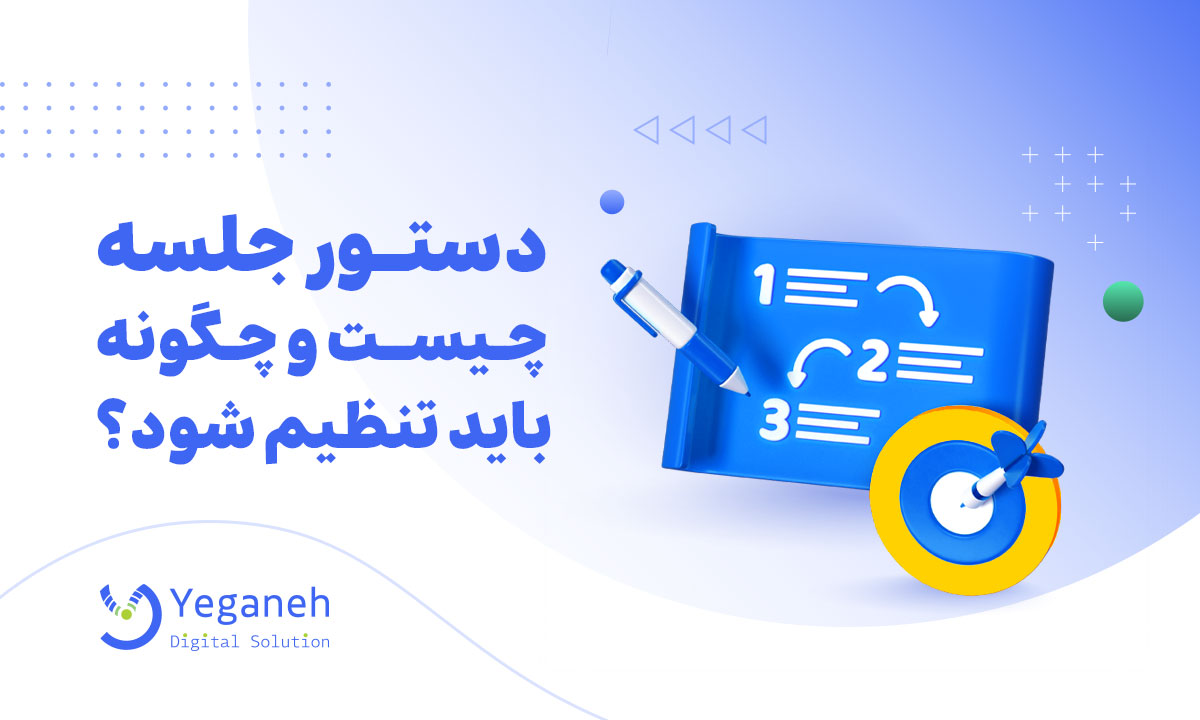 دستور جلسه
چیست و چگونه
باید تنظیم شود؟

1
2
3

Yeganeh
Digital Solution